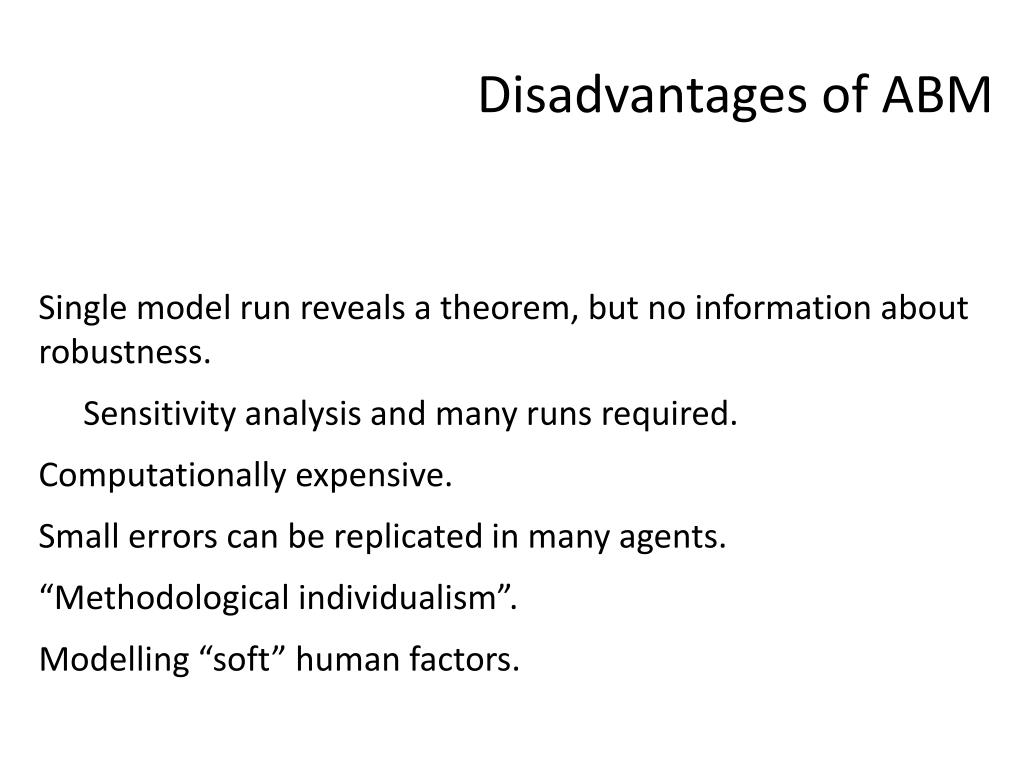 Disadvantages of ABM

Single model run reveals a theorem, but no information about robustness.

Sensitivity analysis and many runs required.

Computationally expensive.

Small errors can be replicated in many agents.

“Methodological individualism”.

Modelling “soft” human factors.